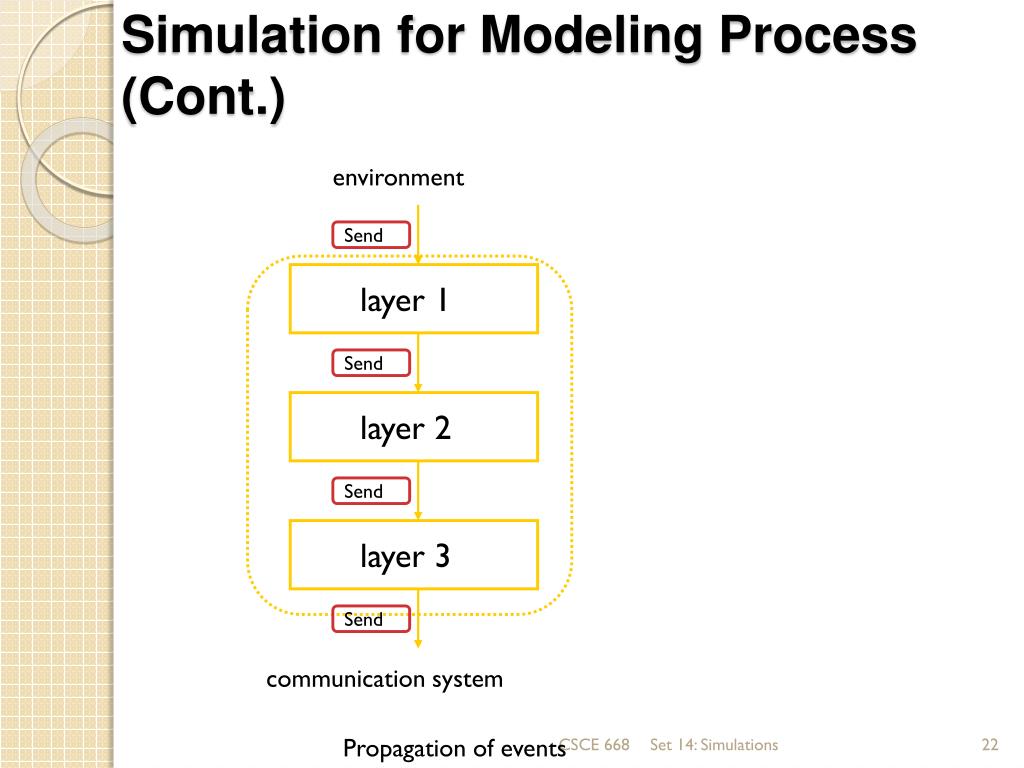 Simulation for Modeling Process (Cont.)

environment

Send

layer 1

Send

layer 2

Send

layer 3

Send

communication system

Propagation of events

CSCE 668 Set 14: Simulations

22